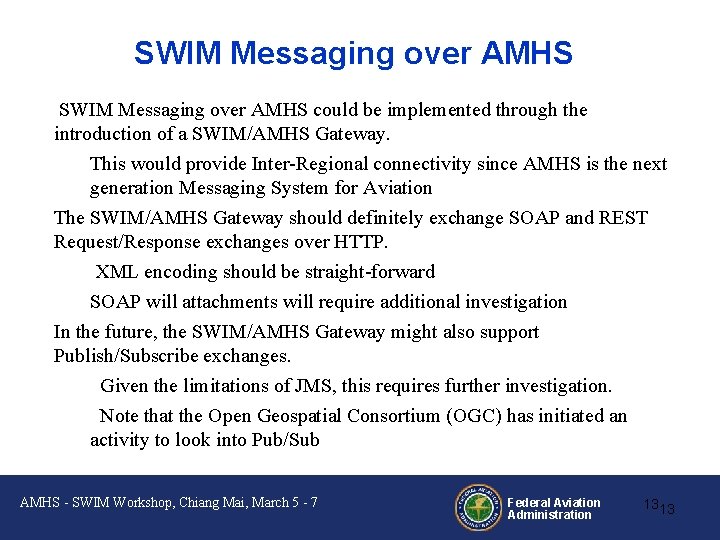 SWIM Messaging over AMHS

SWIM Messaging over AMHS could be implemented through the introduction of a SWIM/AMHS Gateway.

This would provide Inter-Regional connectivity since AMHS is the next generation Messaging System for Aviation

The SWIM/AMHS Gateway should definitely exchange SOAP and REST Request/Response exchanges over HTTP.

XML encoding should be straight-forward

SOAP will attachments will require additional investigation

In the future, the SWIM/AMHS Gateway might also support Publish/Subscribe exchanges.

Given the limitations of JMS, this requires further investigation.

Note that the Open Geospatial Consortium (OGC) has initiated an activity to look into Pub/Sub

AMHS - SWIM Workshop, Chiang Mai, March 5 - 7

FEDERAL AVIATION ADMINISTRATION

Federal Aviation Administration

13 13